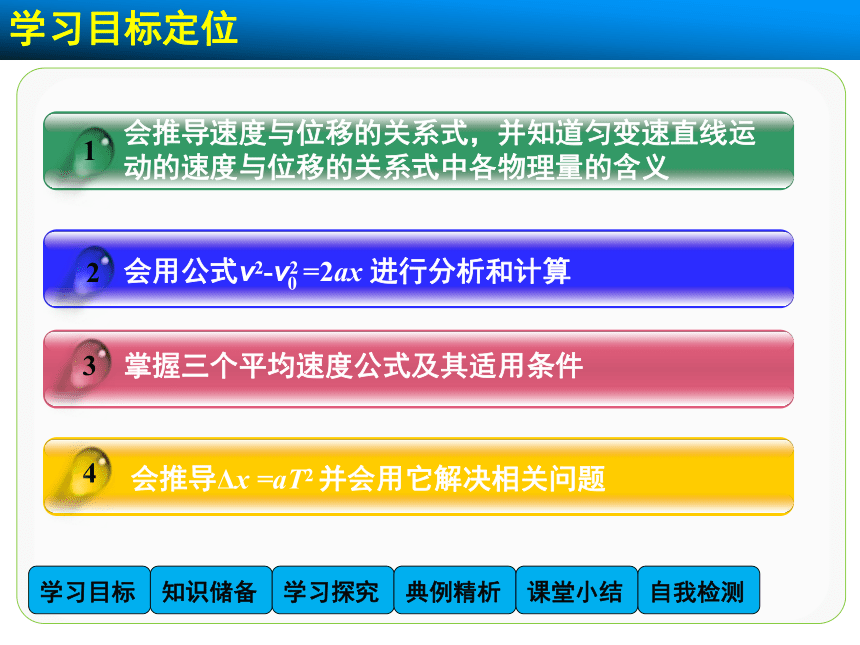 学习目标定位

1 会推导速度与位移的关系式，并知道匀变速直线运动的速度与位移的关系式中各物理量的含义

2 会用公式$v^2-v_0^2=2ax$ 进行分析和计算

3 掌握三个平均速度公式及其适用条件

4 会推导$\Delta x=aT^2$ 并会用它解决相关问题

学习目标 知识储备 学习探究 典例精析 课堂小结 自我检测